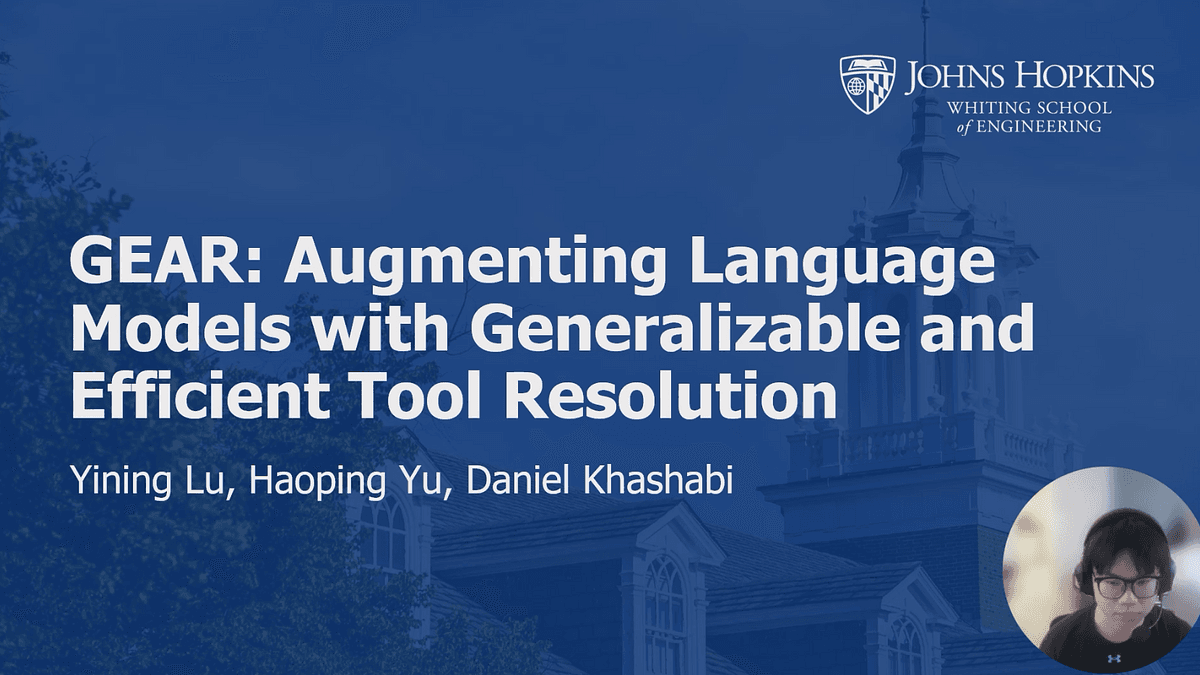 JOHNS HOPKINS
WHITING SCHOOL
of ENGINEERING

GEAR: Augmenting Language Models with Generalizable and Efficient Tool Resolution

Yining Lu, Haoping Yu, Daniel Khashabi